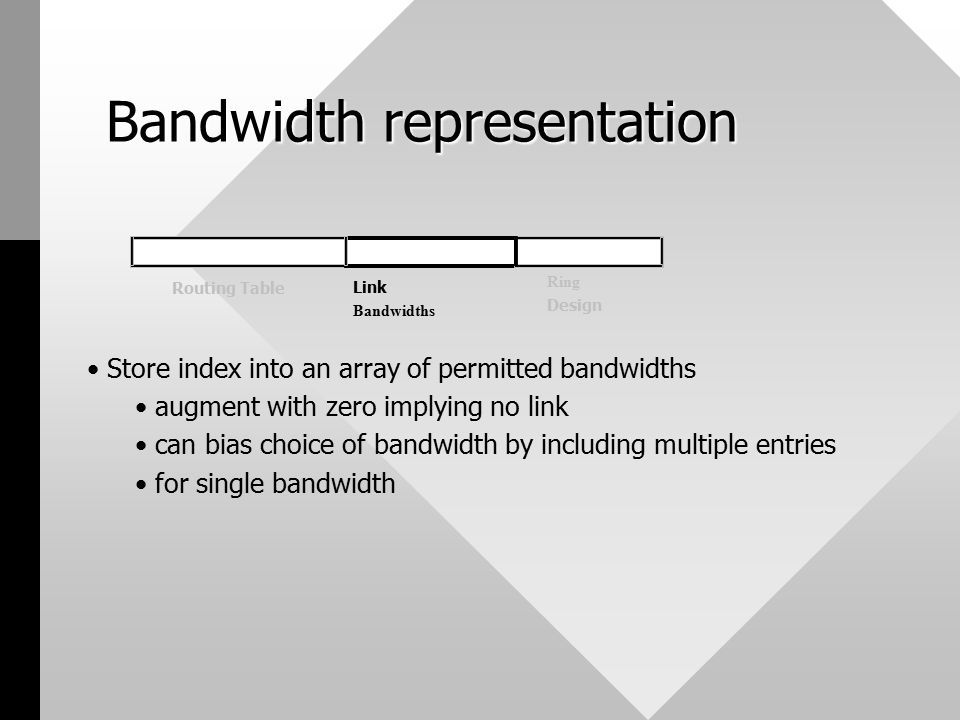 Bandwidth representation

Routing Table

Link
Bandwidths

Ring
Design

• Store index into an array of permitted bandwidths
• augment with zero implying no link
• can bias choice of bandwidth by including multiple entries
• for single bandwidth